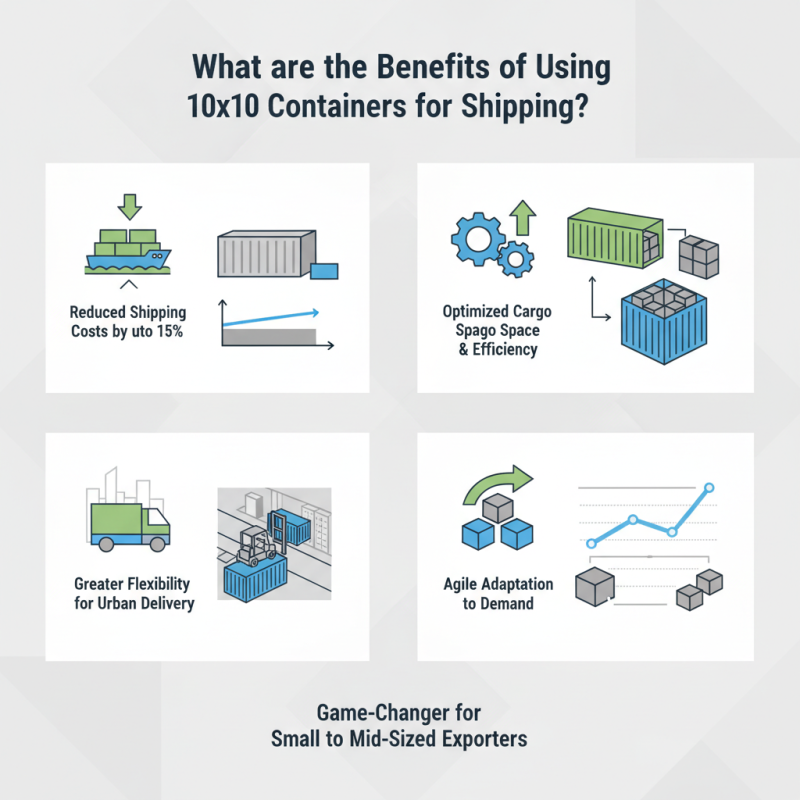 What are the Benefits of Using 10x10 Containers for Shipping?

Reduced Shipping Costs by uto 15%

Optimized Cargo Spago Space & Efficiency

Greater Flexibility for Urban Delivery

Agile Adaptation to Demand

Game-Changer for Small to Mid-Sized Exporters